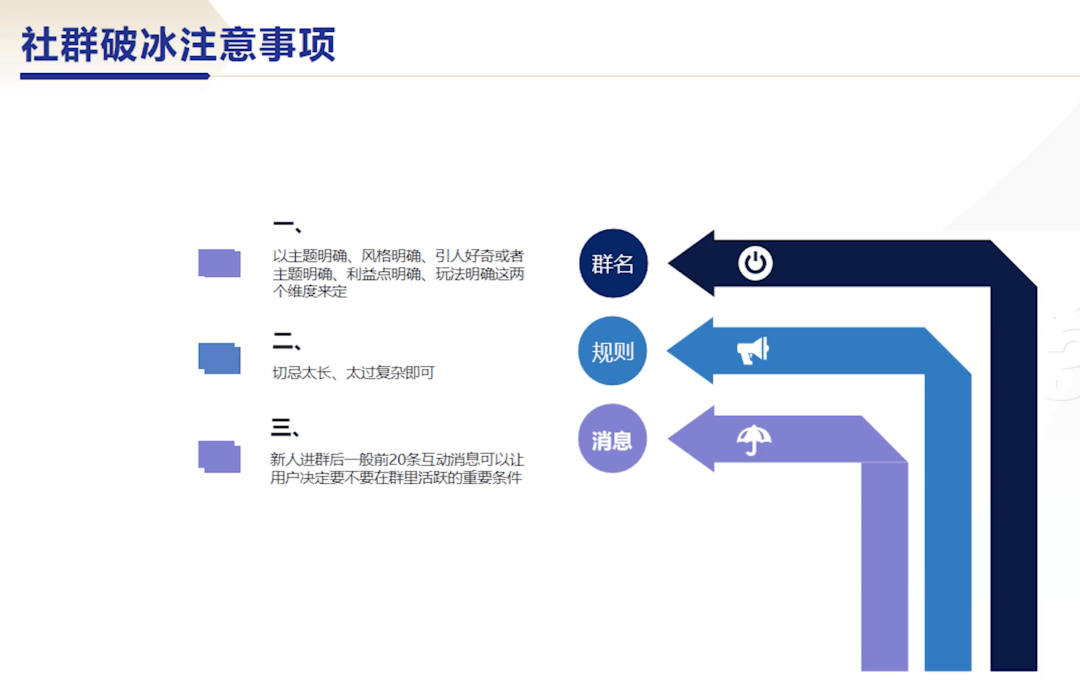 社群破冰注意事项

一、

以主题明确、风格明确、引人好奇或者主题明确、利益点明确、玩法明确这两个维度来定

二、

切忌太长、太过复杂即可

三、

新人进群后一般前20条互动消息可以让用户决定要不要在群里活跃的重要条件

群名

规则

消息